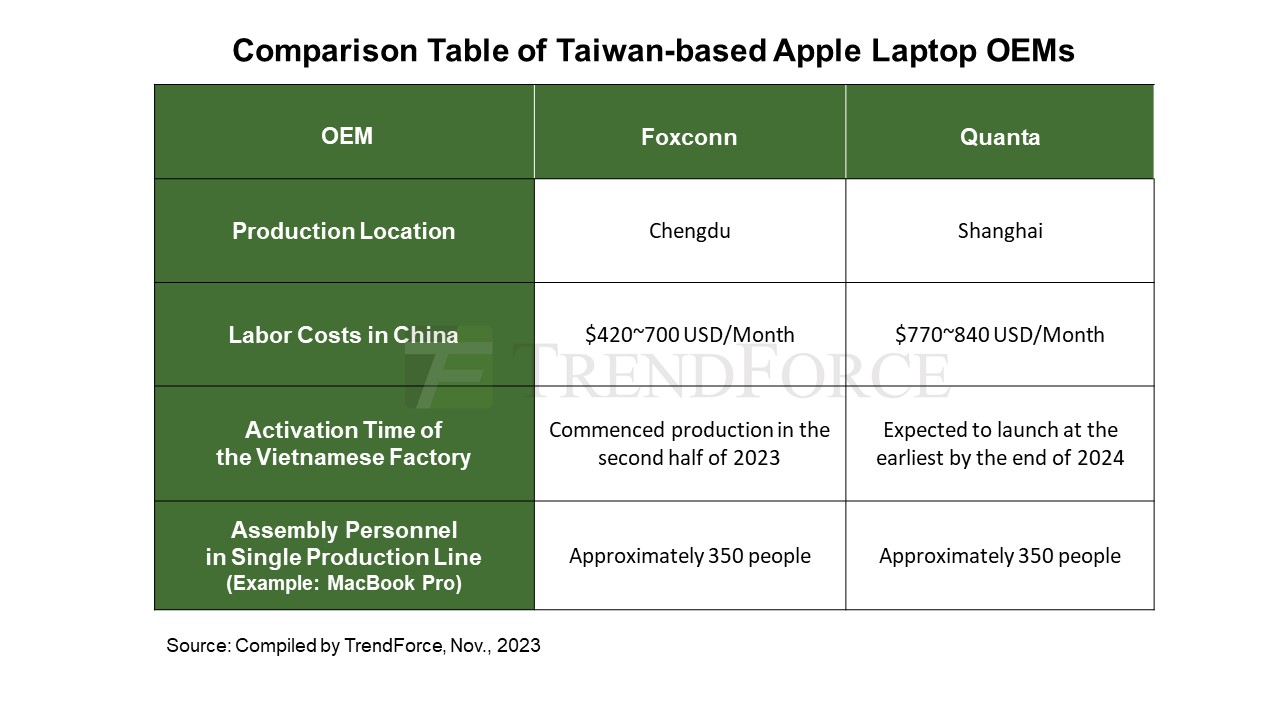 Comparison Table of Taiwan-based Apple Laptop OEMs

| OEM | Foxconn | Quanta |
|---|---|---|
| Production Location | Chengdu | Shanghai |
| Labor Costs in China | \$420~700 USD/Month | \$770~840 USD/Month |
| Activation Time of the Vietnamese Factory | Commenced production in the second half of 2023 | Expected to launch at the earliest by the end of 2024 |
| Assembly Personnel in Single Production Line (Example: MacBook Pro) | Approximately 350 people | Approximately 350 people |

TRENDFORCE

Source: Compiled by TrendForce, Nov., 2023